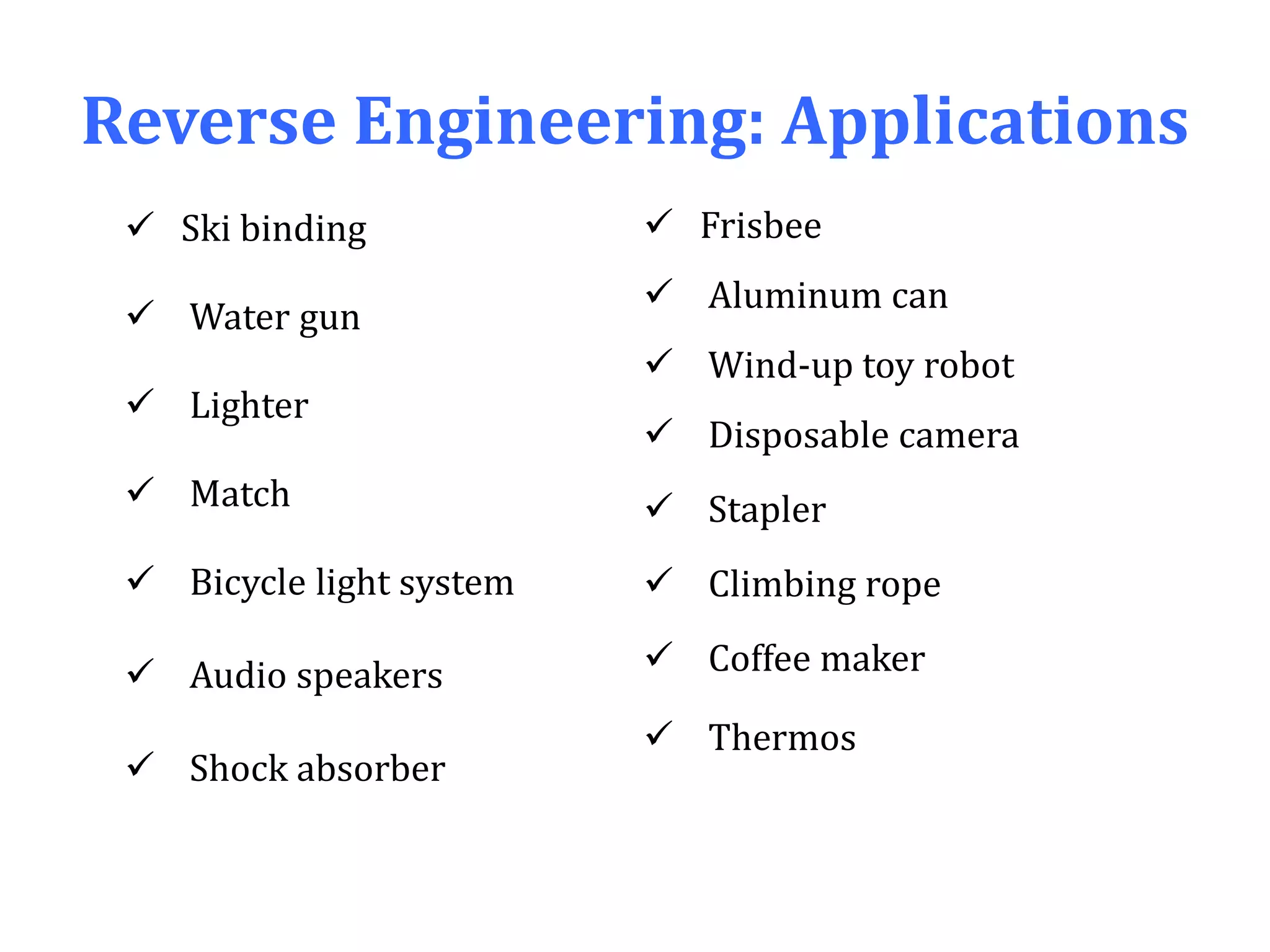 Reverse Engineering: Applications

✓ Ski binding

✓ Water gun

✓ Lighter

✓ Match

✓ Bicycle light system

✓ Audio speakers

✓ Shock absorber

✓ Frisbee

✓ Aluminum can

✓ Wind-up toy robot

✓ Disposable camera

✓ Stapler

✓ Climbing rope

✓ Coffee maker

✓ Thermos